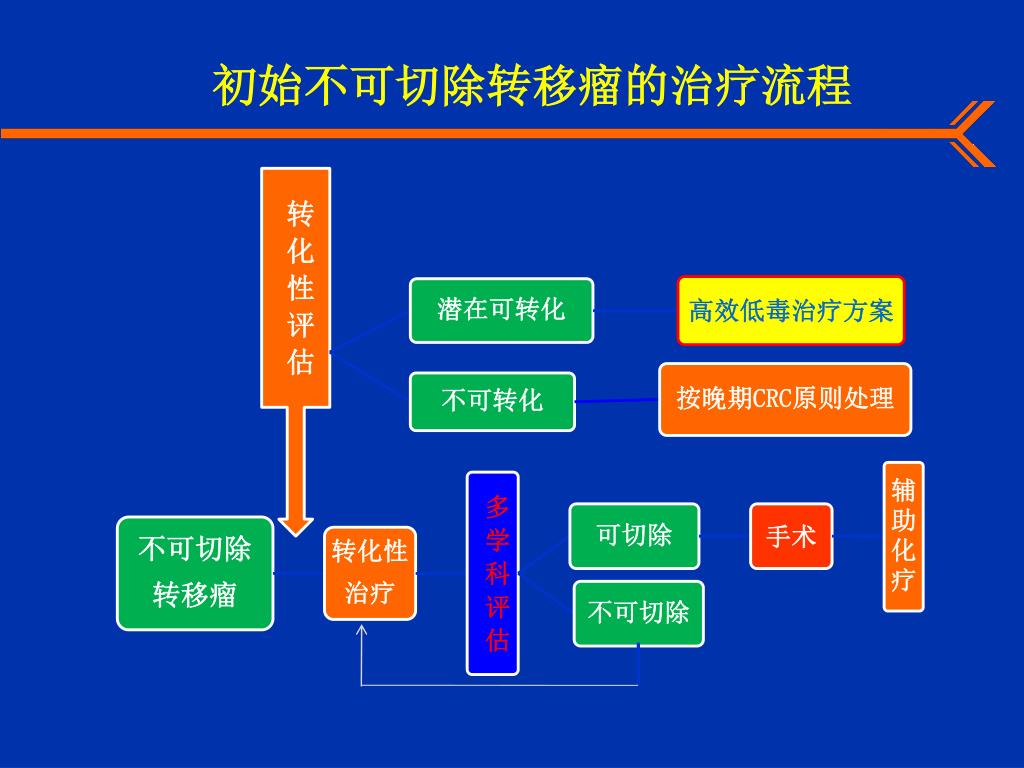 初始不可切除转移瘤的治疗流程

转化性评估

潜在可转化

高效低毒治疗方案

不可转化

按晚期CRC原则处理

不可切除转移瘤

转化性治疗

多学科评估

可切除

手术

辅助化疗

不可切除